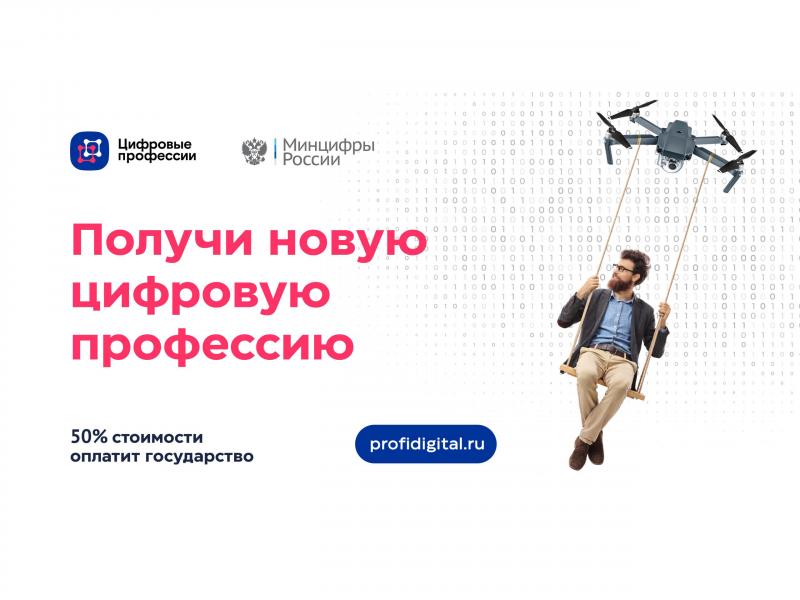 Цифровые профессии

Минцифры России

Получи новую цифровую профессию

50% стоимости оплатит государство

profidigital.ru